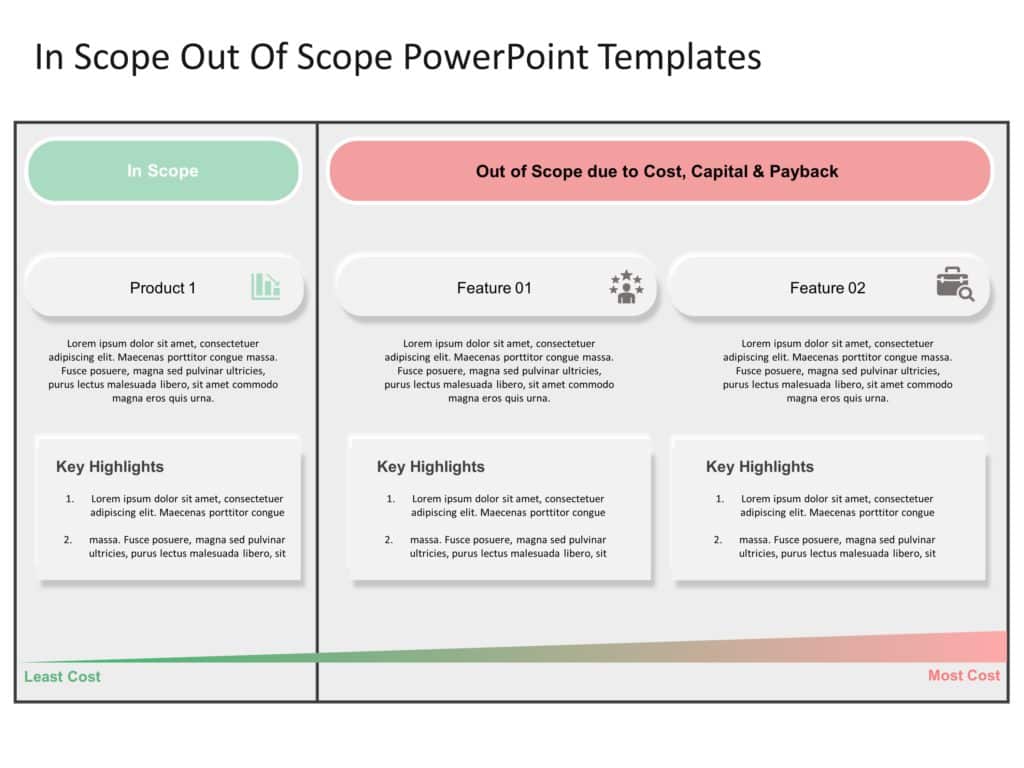 In Scope Out Of Scope PowerPoint Templates

In Scope

Product 1

Lorem ipsum dolor sit amet, consectetuer adipiscing elit. Maecenas porttitor congue massa. Fusce posuere, magna sed pulvinar ultricies, purus lectus malesuada libero, sit amet commodo magna eros quis urna.

Key Highlights

1. Lorem ipsum dolor sit amet, consectetuer adipiscing elit. Maecenas porttitor congue

2. massa. Fusce posuere, magna sed pulvinar ultricies, purus lectus malesuada libero, sit

Out of Scope due to Cost, Capital & Payback

Feature 01

Lorem ipsum dolor sit amet, consectetuer adipiscing elit. Maecenas porttitor congue massa. Fusce posuere, magna sed pulvinar ultricies, purus lectus malesuada libero, sit amet commodo magna eros quis urna.

Key Highlights

1. Lorem ipsum dolor sit amet, consectetuer adipiscing elit. Maecenas porttitor congue

2. massa. Fusce posuere, magna sed pulvinar ultricies, purus lectus malesuada libero, sit

Feature 02

Lorem ipsum dolor sit amet, consectetuer adipiscing elit. Maecenas porttitor congue massa. Fusce posuere, magna sed pulvinar ultricies, purus lectus malesuada libero, sit amet commodo magna eros quis urna.

Key Highlights

1. Lorem ipsum dolor sit amet, consectetuer adipiscing elit. Maecenas porttitor congue

2. massa. Fusce posuere, magna sed pulvinar ultricies, purus lectus malesuada libero, sit

Least Cost

Most Cost